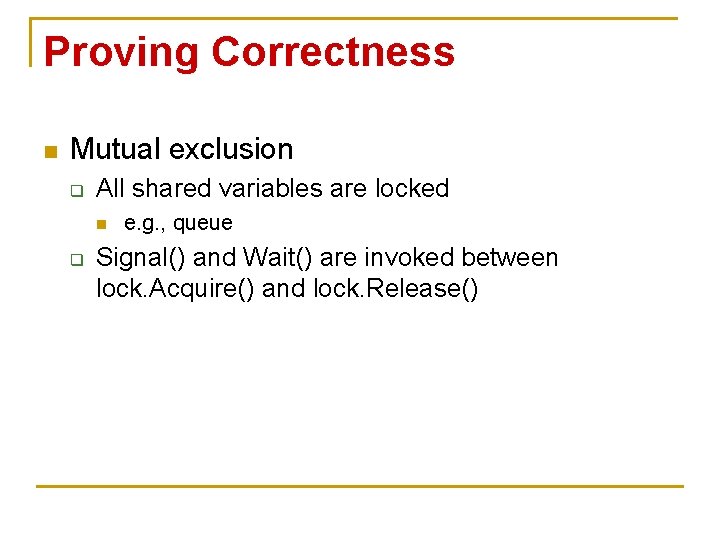 Proving Correctness

Mutual exclusion

All shared variables are locked

e.g., queue

Signal() and Wait() are invoked between lock.Acquire() and lock.Release()